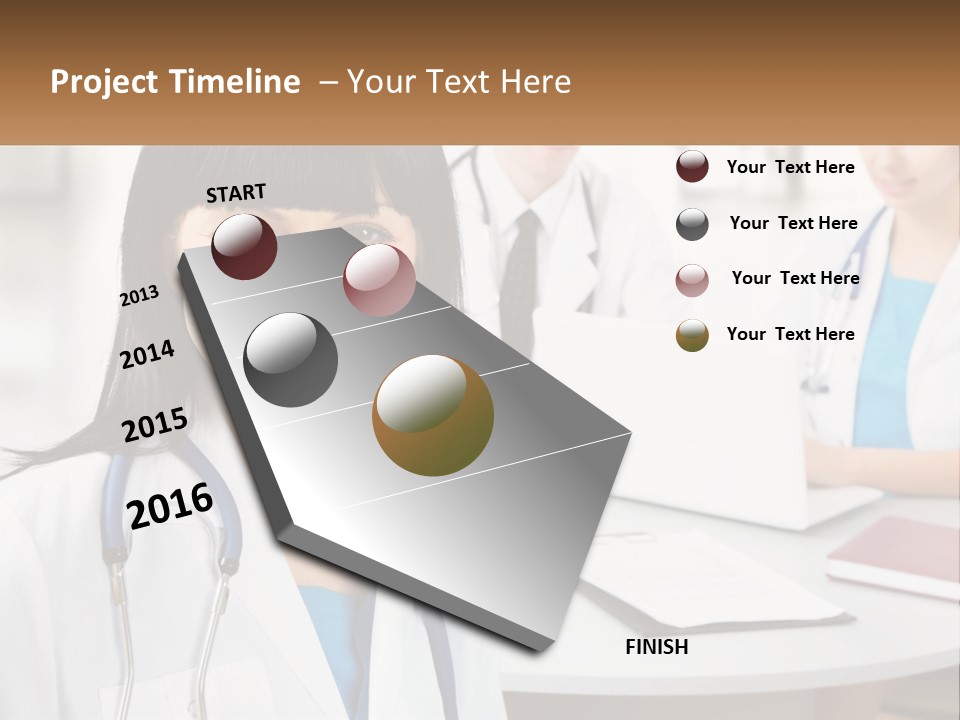 Project Timeline – Your Text Here

START

2013

2014

2015

2016

FINISH

Your Text Here

Your Text Here

Your Text Here

Your Text Here